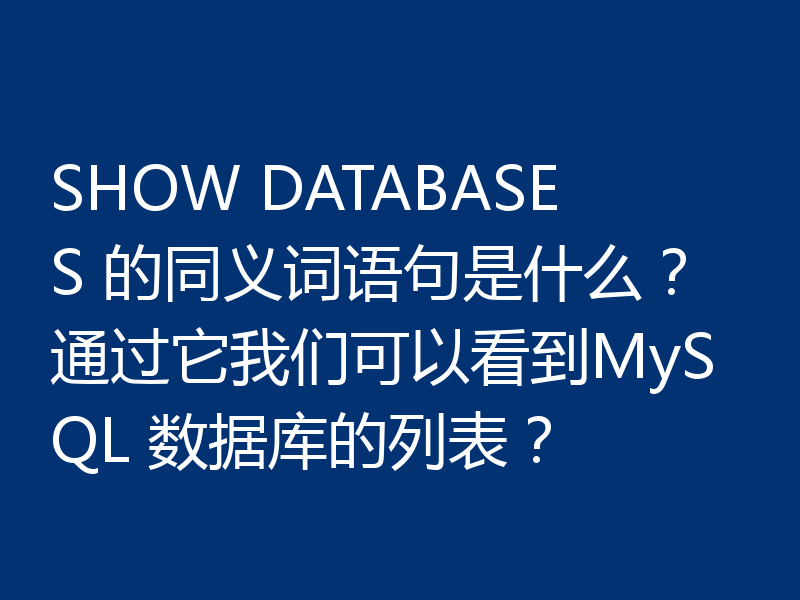 SHOW DATABASES 的同义词语句是什么？通过它我们可以看到MySQL 数据库的列表？